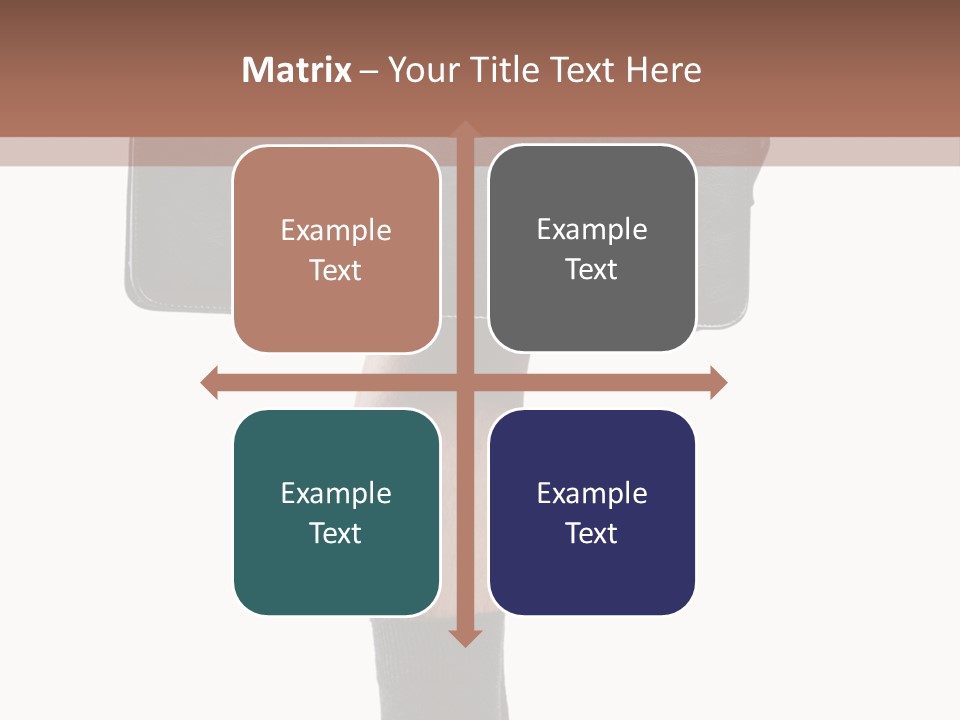 Matrix – Your Title Text Here

Example Text

Example Text

Example Text

Example Text